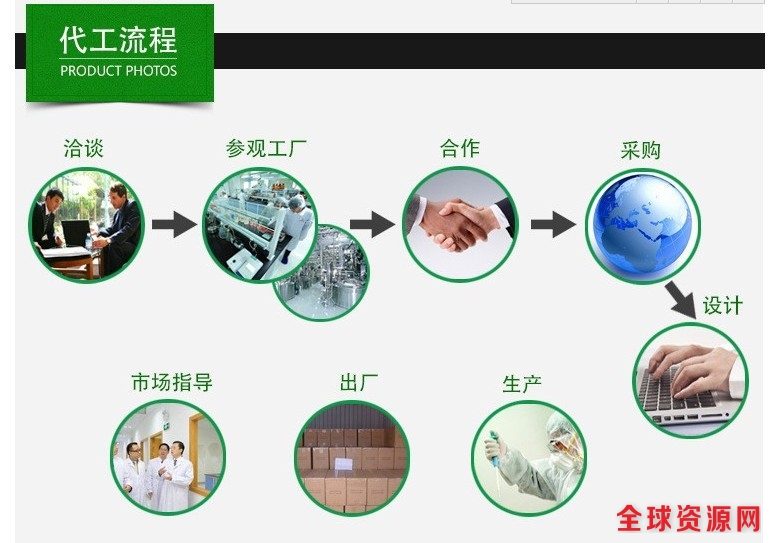 代工流程
PRODUCT PHOTOS

洽谈
参观工厂
合作
采购
设计
市场指导
出厂
生产

全球资源网